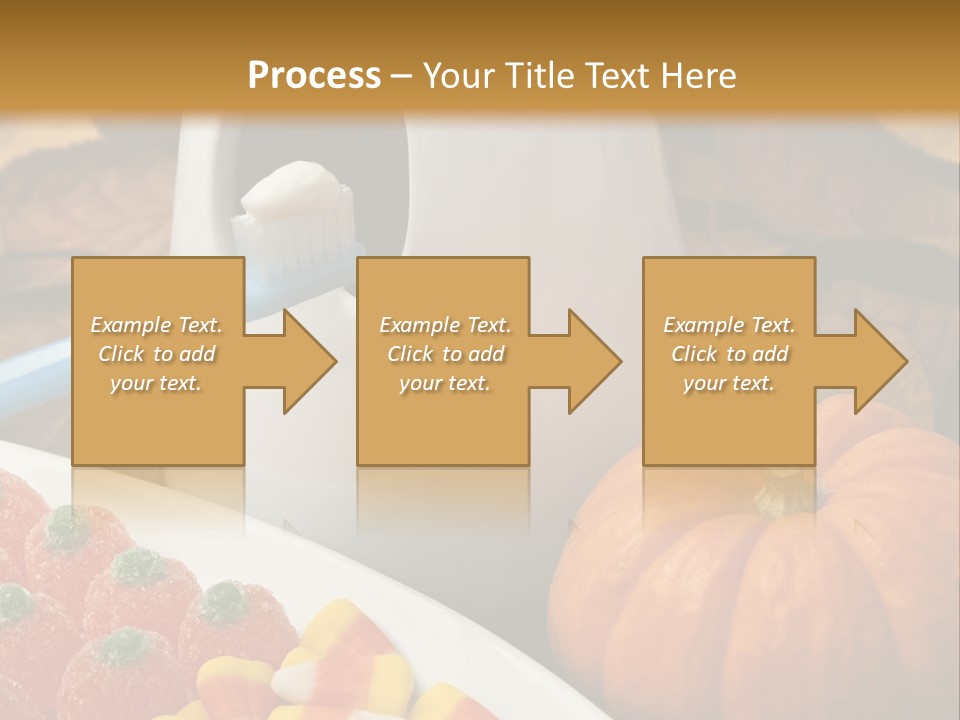 Process – Your Title Text Here

Example Text. Click to add your text.

Example Text. Click to add your text.

Example Text. Click to add your text.